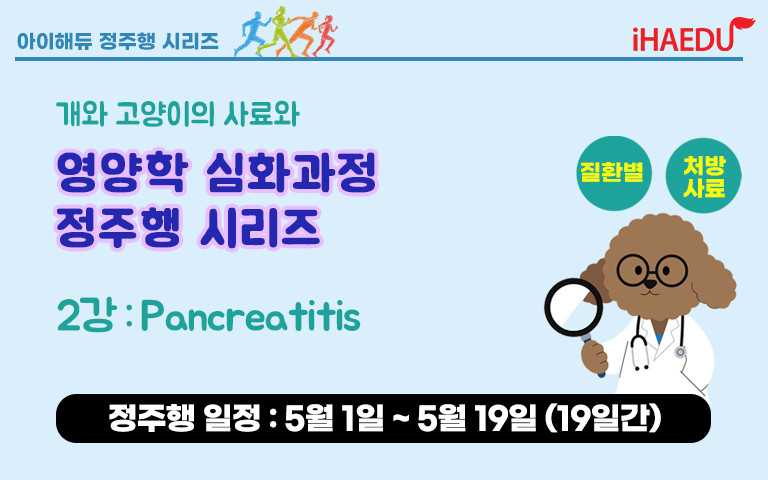 아이해듀 정주행 시리즈

iHAEDU

개와 고양이의 사료와

영양학 심화과정
정주행 시리즈

질환별

처방
사료

2강 : Pancreatitis

정주행 일정 : 5월 1일 ~ 5월 19일 (19일간)